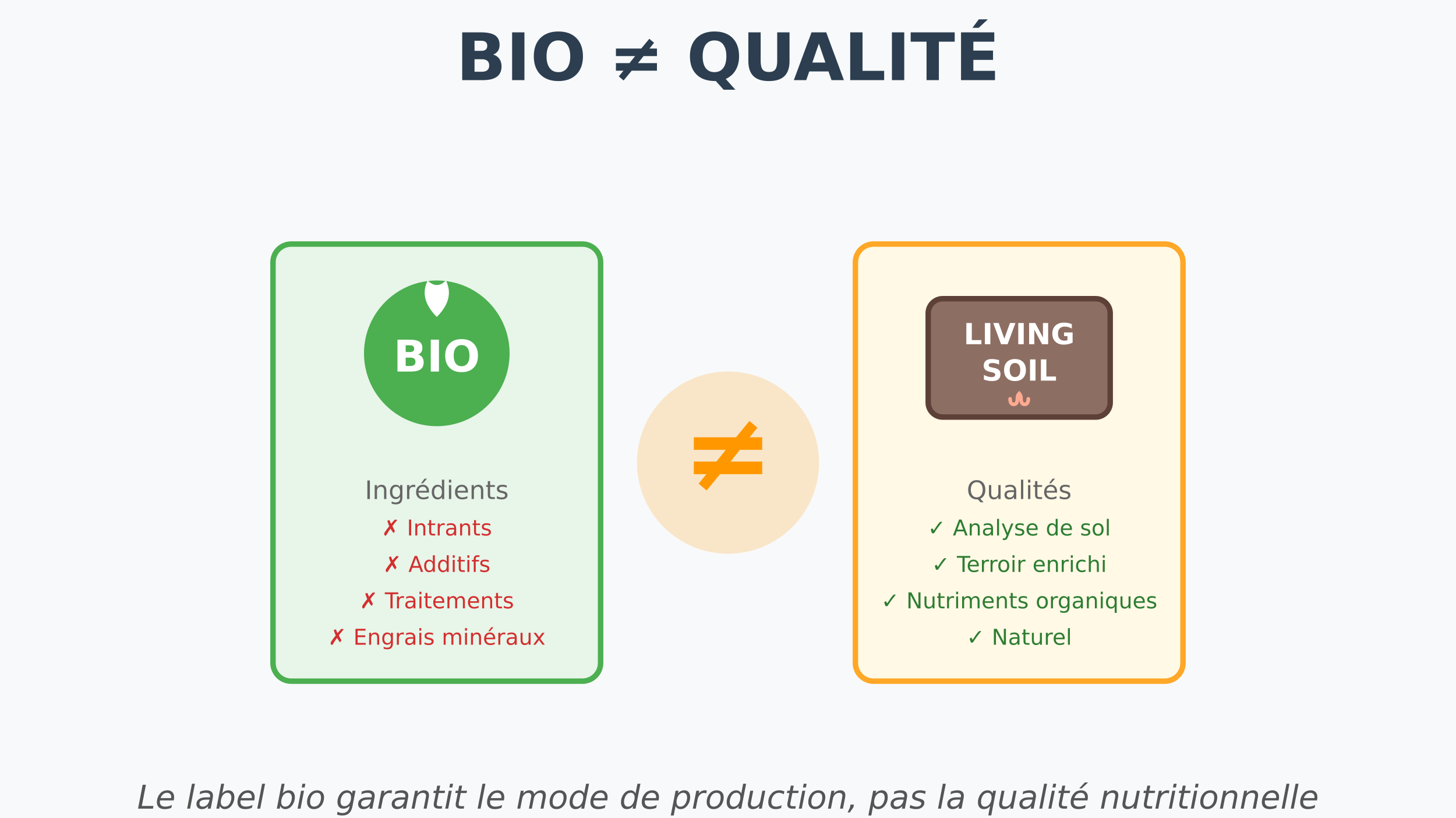 BIO ≠ QUALITÉ

BIO

Ingrédients
✗ Intrants
✗ Additifs
✗ Traitements
✗ Engrais minéraux

≠

LIVING SOIL

Qualités
✓ Analyse de sol
✓ Terroir enrichi
✓ Nutriments organiques
✓ Naturel

Le label bio garantit le mode de production, pas la qualité nutritionnelle